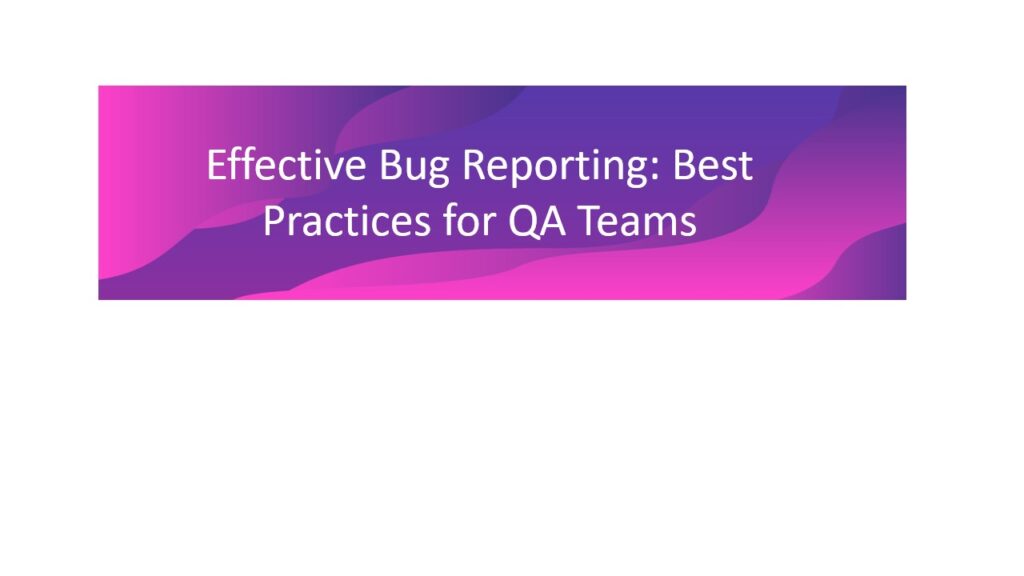 Effective Bug Reporting: Best Practices for QA Teams